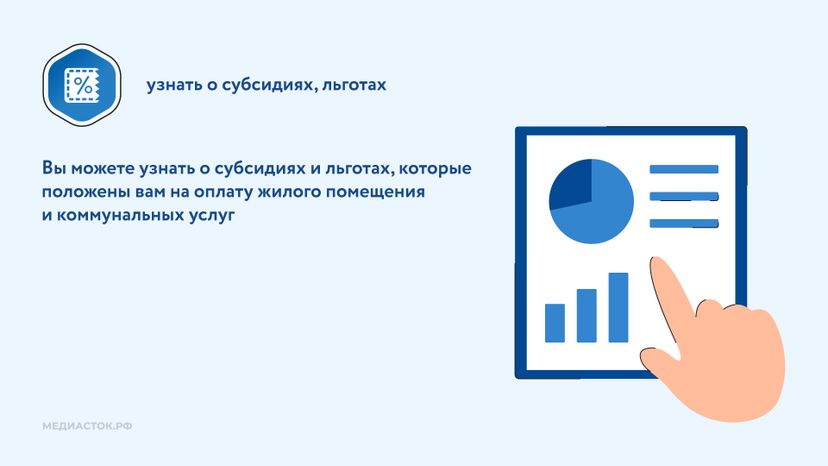 %

узнать о субсидиях, льготах

Вы можете узнать о субсидиях и льготах, которые положены вам на оплату жилого помещения и коммунальных услуг

МЕДИАСТОК.РФ